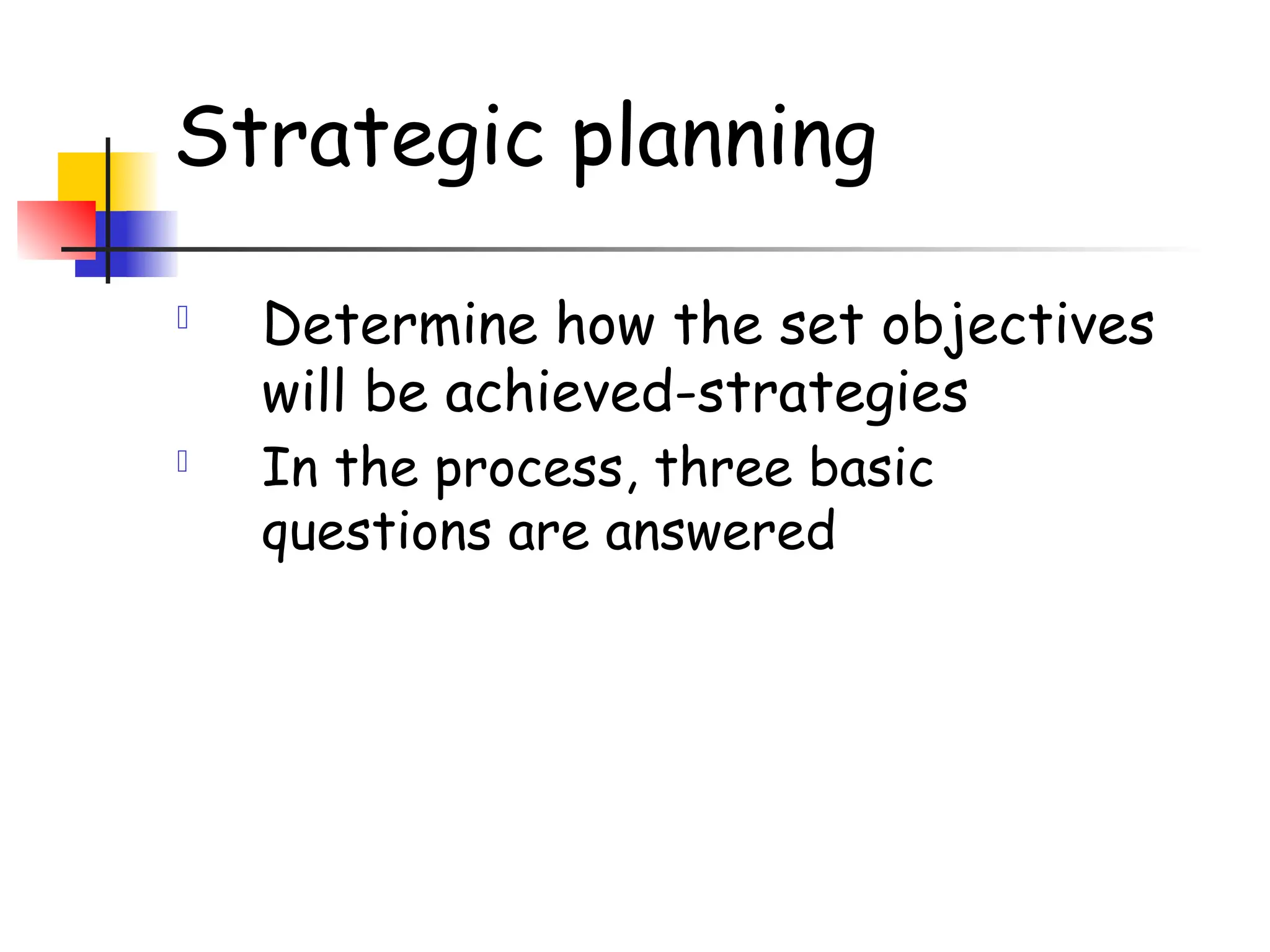 Strategic planning

Determine how the set objectives will be achieved-strategies

In the process, three basic questions are answered